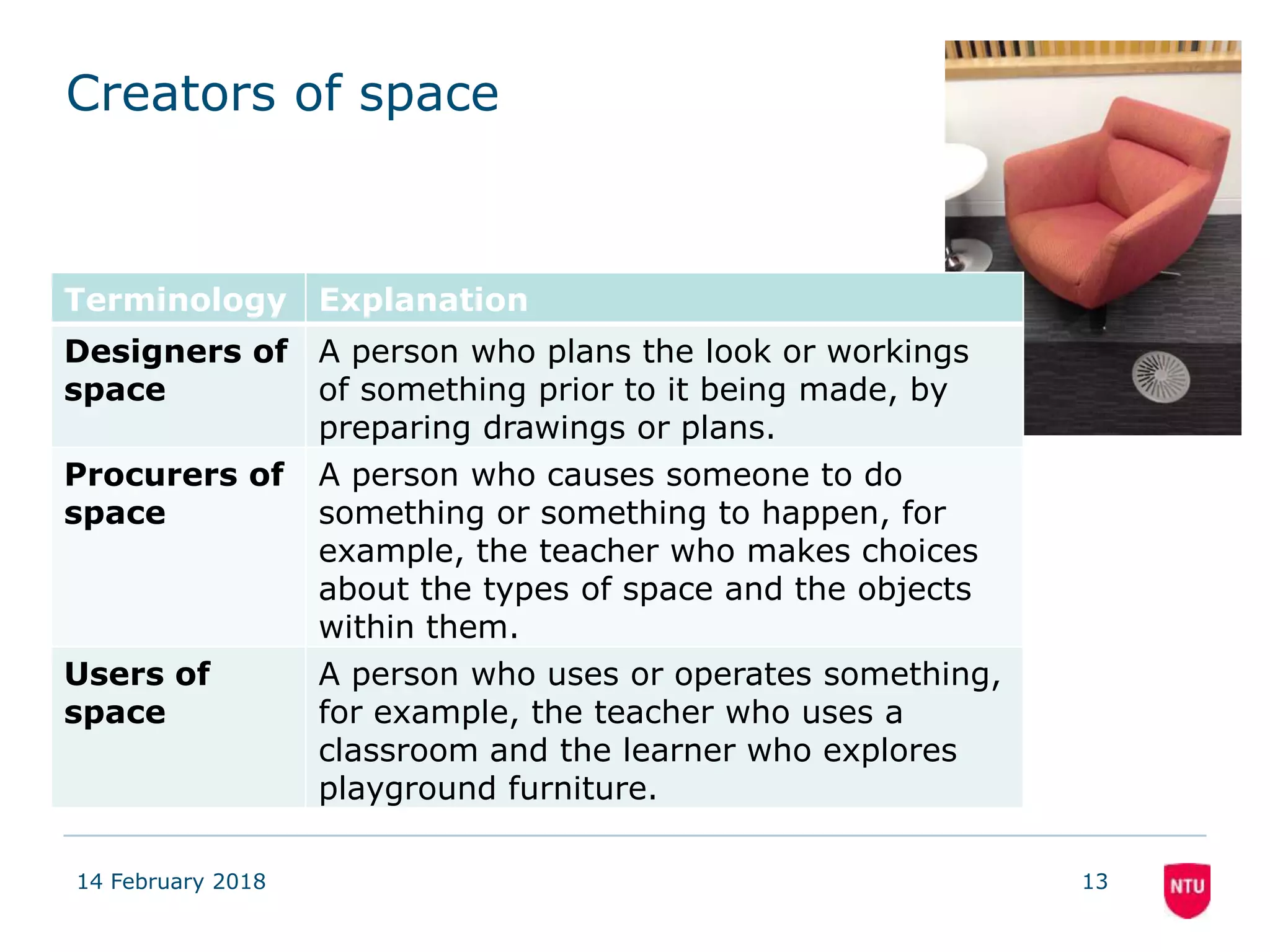 Creators of space

| Terminology | Explanation |
|---|---|
| Designers of space | A person who plans the look or workings of something prior to it being made, by preparing drawings or plans. |
| Procurers of space | A person who causes someone to do something or something to happen, for example, the teacher who makes choices about the types of space and the objects within them. |
| Users of space | A person who uses or operates something, for example, the teacher who uses a classroom and the learner who explores playground furniture. |

14 February 2018

13

NTU